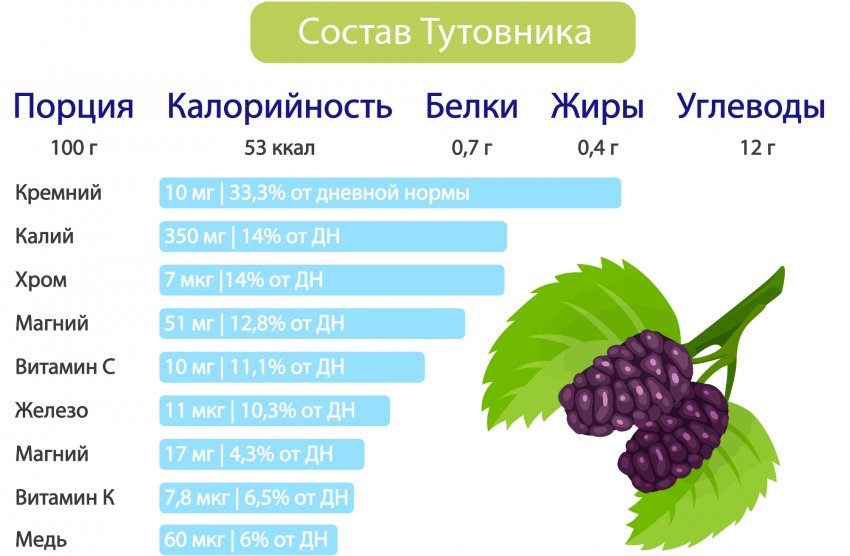 Состав Тутовника

| Порция | Калорийность | Белки | Жиры | Углеводы |
|---|---|---|---|---|
| 100 г | 53 ккал | 0,7 г | 0,4 г | 12 г |

Кремний 10 мг | 33,3% от дневной нормы
Калий 350 мг | 14% от ДН
Хром 7 мкг |14% от ДН
Магний 51 мг | 12,8% от ДН
Витамин С 10 мг | 11,1% от ДН
Железо 11 мкг | 10,3% от ДН
Магний 17 мг | 4,3% от ДН
Витамин К 7,8 мкг | 6,5% от ДН
Медь 60 мкг | 6% от ДН